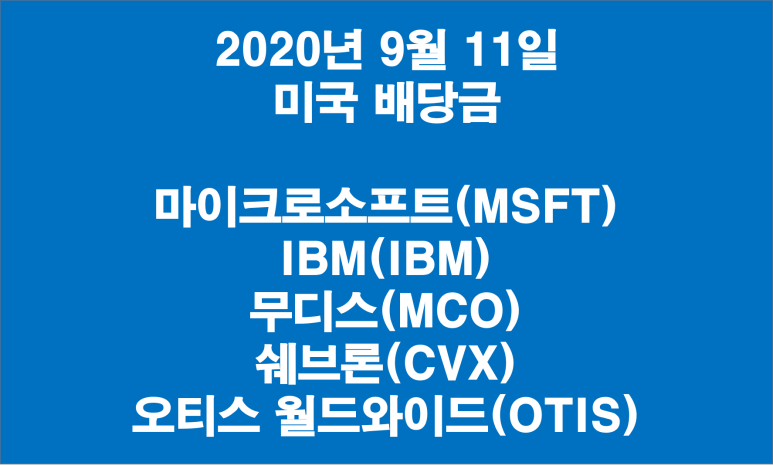 2020년 9월 11일
미국 배당금

마이크로소프트(MSFT)
IBM(IBM)
무디스(MCO)
쉐브론(CVX)
오티스 월드와이드(OTIS)